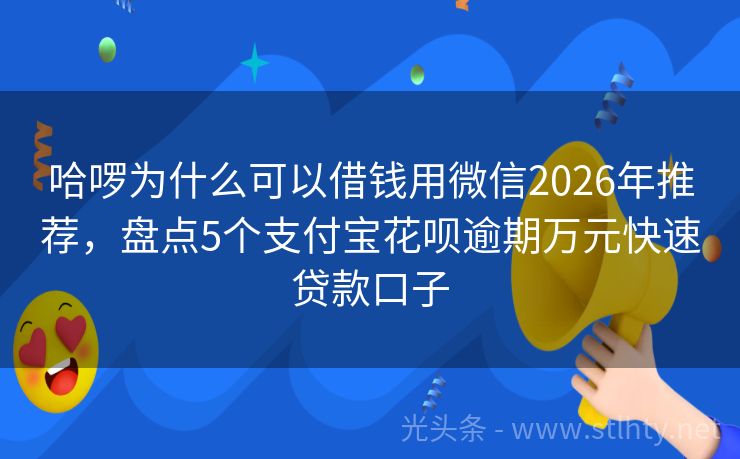 哈啰为什么可以借钱用微信2026年推荐，盘点5个支付宝花呗逾期万元快速贷款口子

光头条 - www.stlhty.net